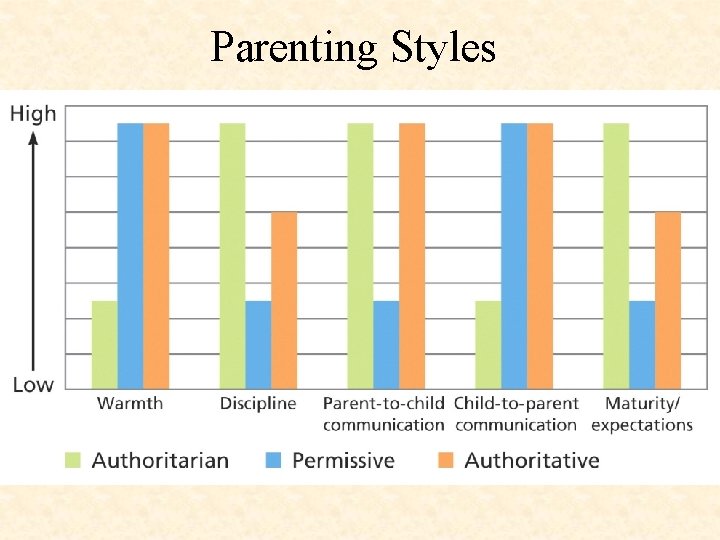 Parenting Styles

High

Low

Warmth

Discipline

Parent-to-child communication

Child-to-parent communication

Maturity/ expectations

Authoritarian

Permissive

Authoritative